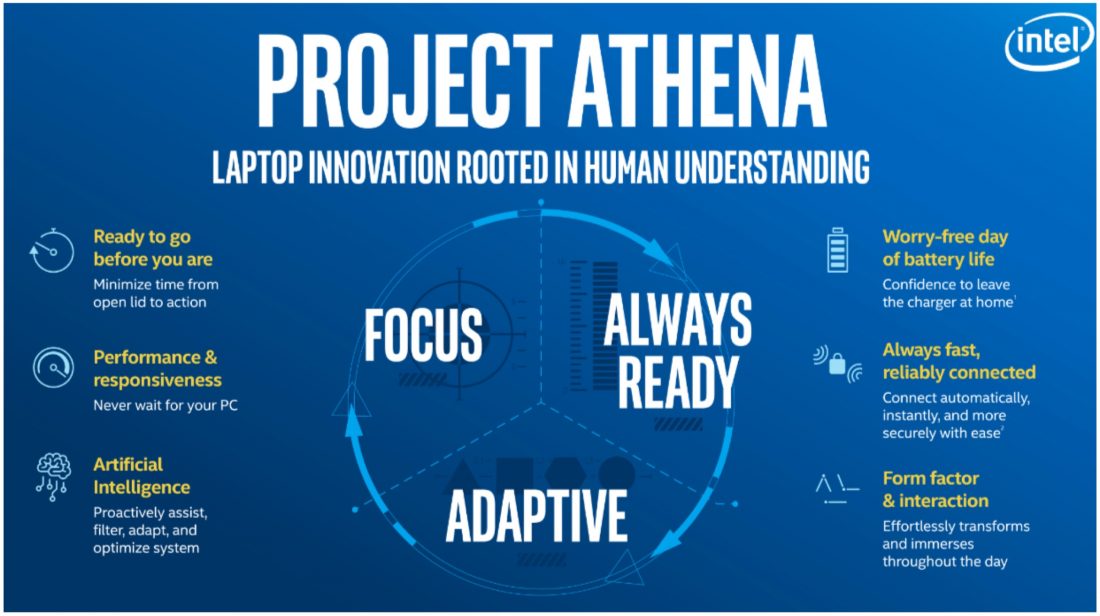 PROJECT ATHENA

intel

LAPTOP INNOVATION ROOTED IN HUMAN UNDERSTANDING

Ready to go before you are
Minimize time from open lid to action

Performance & responsiveness
Never wait for your PC

Artificial Intelligence
Proactively assist, filter, adapt, and optimize system

FOCUS

ALWAYS READY

ADAPTIVE

Worry-free day of battery life
Confidence to leave the charger at home$^{1}$

Always fast, reliably connected
Connect automatically, instantly, and more securely with ease$^{2}$

Form factor & interaction
Effortlessly transforms and immerses throughout the day